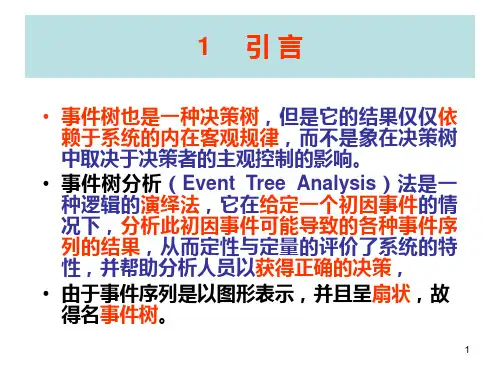 1 引言

• 事件树也是一种决策树，但是它的结果仅仅依赖于系统的内在客观规律，而不是象在决策树中取决于决策者的主观控制的影响。

• 事件树分析（Event Tree Analysis）法是一种逻辑的演绎法，它在给定一个初因事件的情况下，分析此初因事件可能导致的各种事件序列的结果，从而定性与定量的评价了系统的特性，并帮助分析人员以获得正确的决策，

• 由于事件序列是以图形表示，并且呈扇状，故得名事件树。

1